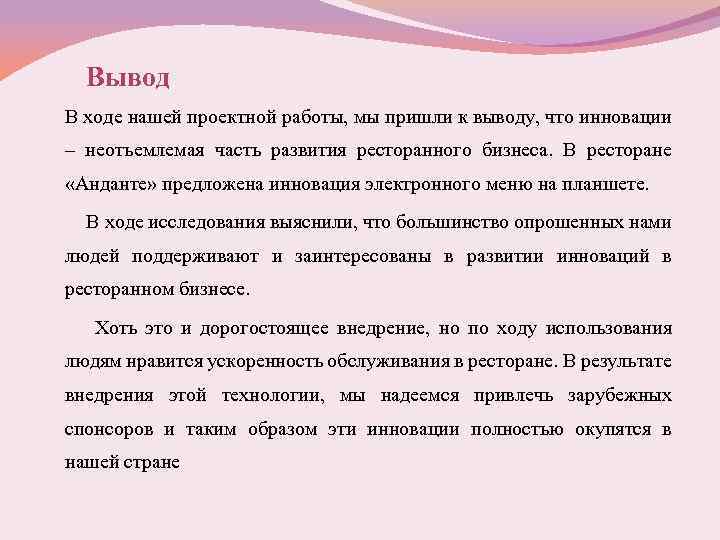 Вывод

В ходе нашей проектной работы, мы пришли к выводу, что инновации – неотъемлемая часть развития ресторанного бизнеса. В ресторане «Анданте» предложена инновация электронного меню на планшете.

В ходе исследования выяснили, что большинство опрошенных нами людей поддерживают и заинтересованы в развитии инноваций в ресторанном бизнесе.

Хоть это и дорогостоящее внедрение, но по ходу использования людям нравится ускоренность обслуживания в ресторане. В результате внедрения этой технологии, мы надеемся привлечь зарубежных спонсоров и таким образом эти инновации полностью окупятся в нашей стране